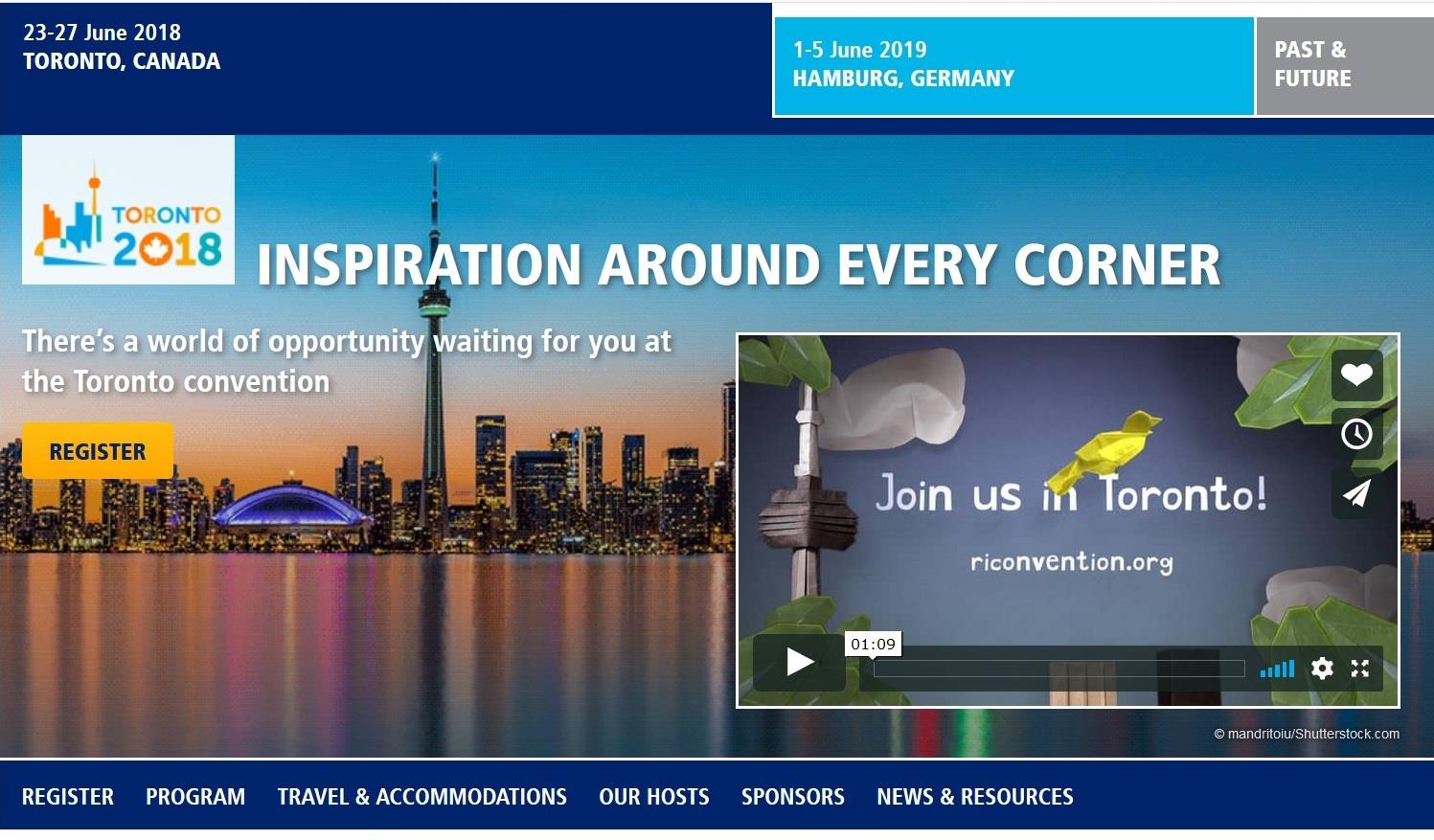 23-27 June 2018
TORONTO, CANADA

1-5 June 2019
HAMBURG, GERMANY

PAST & FUTURE

TORONTO 2018

INSPIRATION AROUND EVERY CORNER

There's a world of opportunity waiting for you at the Toronto convention

REGISTER

Join us in Toronto!
riconvention.org

01:09

© mandritoiu/Shutterstock.com

REGISTER PROGRAM TRAVEL & ACCOMMODATIONS OUR HOSTS SPONSORS NEWS & RESOURCES